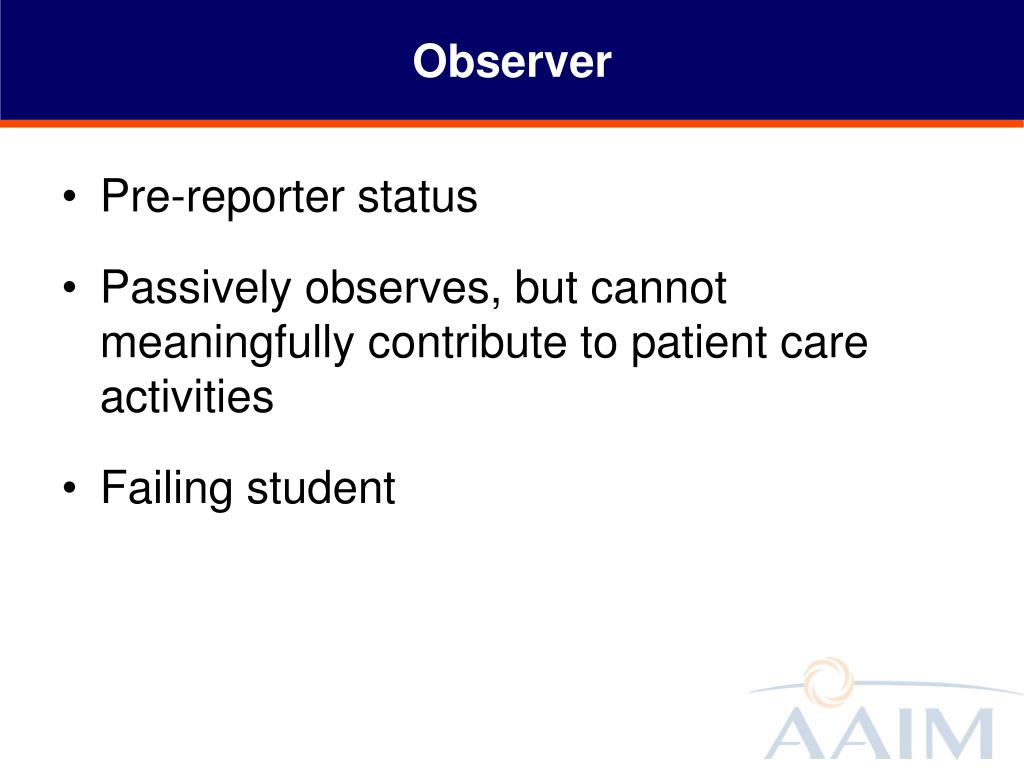 Observer

• Pre-reporter status

• Passively observes, but cannot meaningfully contribute to patient care activities

• Failing student

AAIM